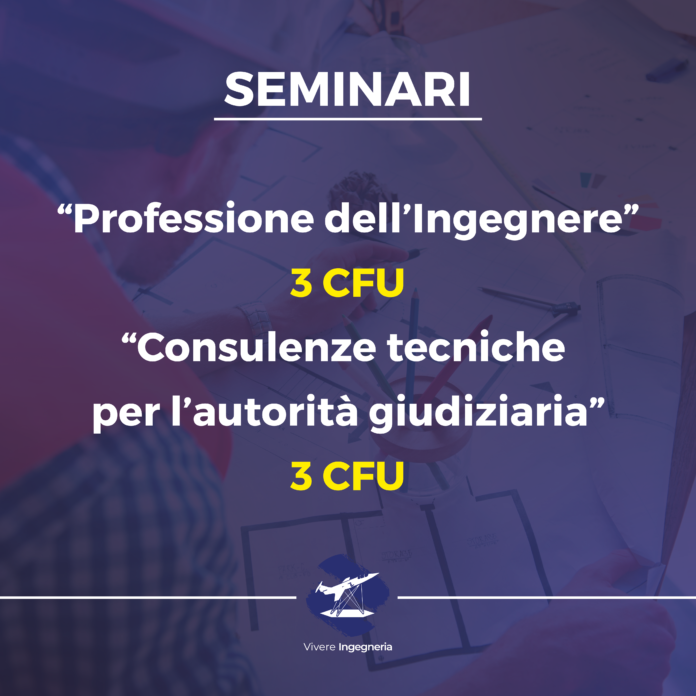 SEMINARI

“Professione dell’Ingegnere”
3 CFU
“Consulenze tecniche per l’autorità giudiziaria”
3 CFU

Vivere Ingegneria